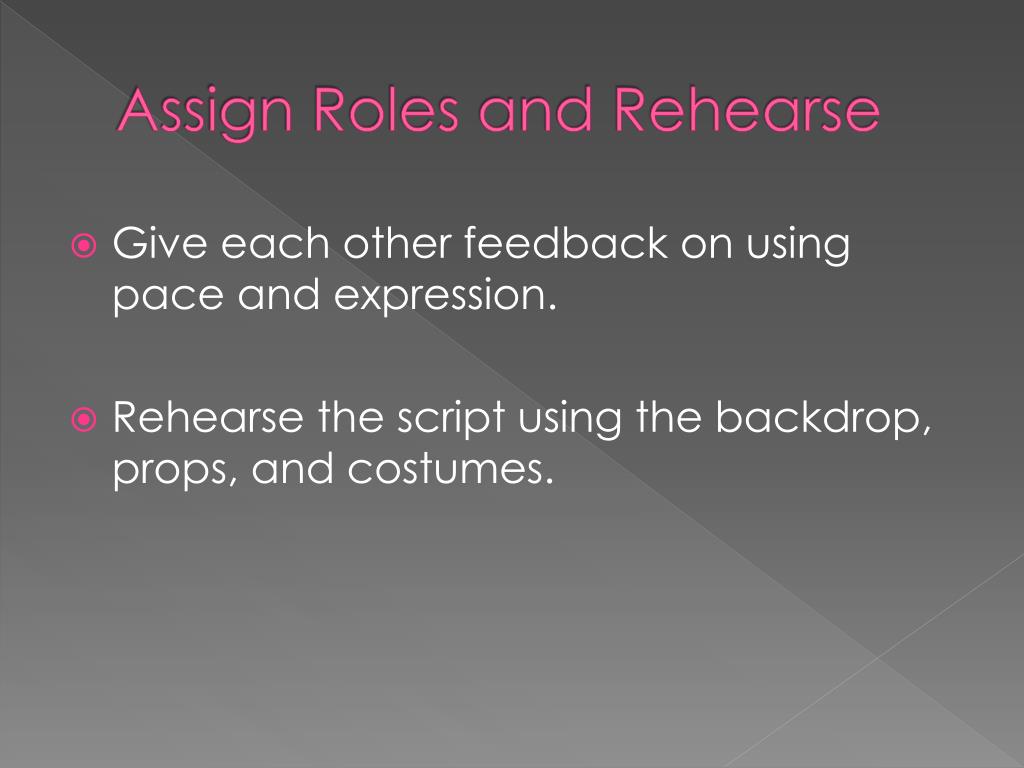 Assign Roles and Rehearse

Give each other feedback on using pace and expression.

Rehearse the script using the backdrop, props, and costumes.